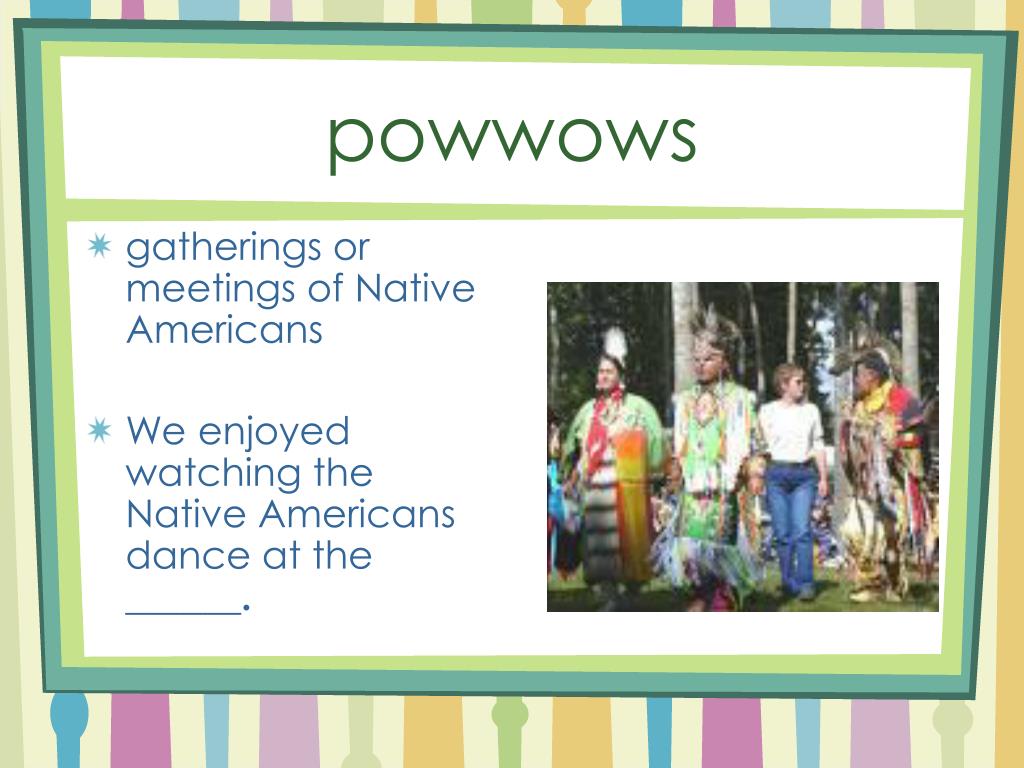 powwows

gatherings or meetings of Native Americans

We enjoyed watching the Native Americans dance at the ______.